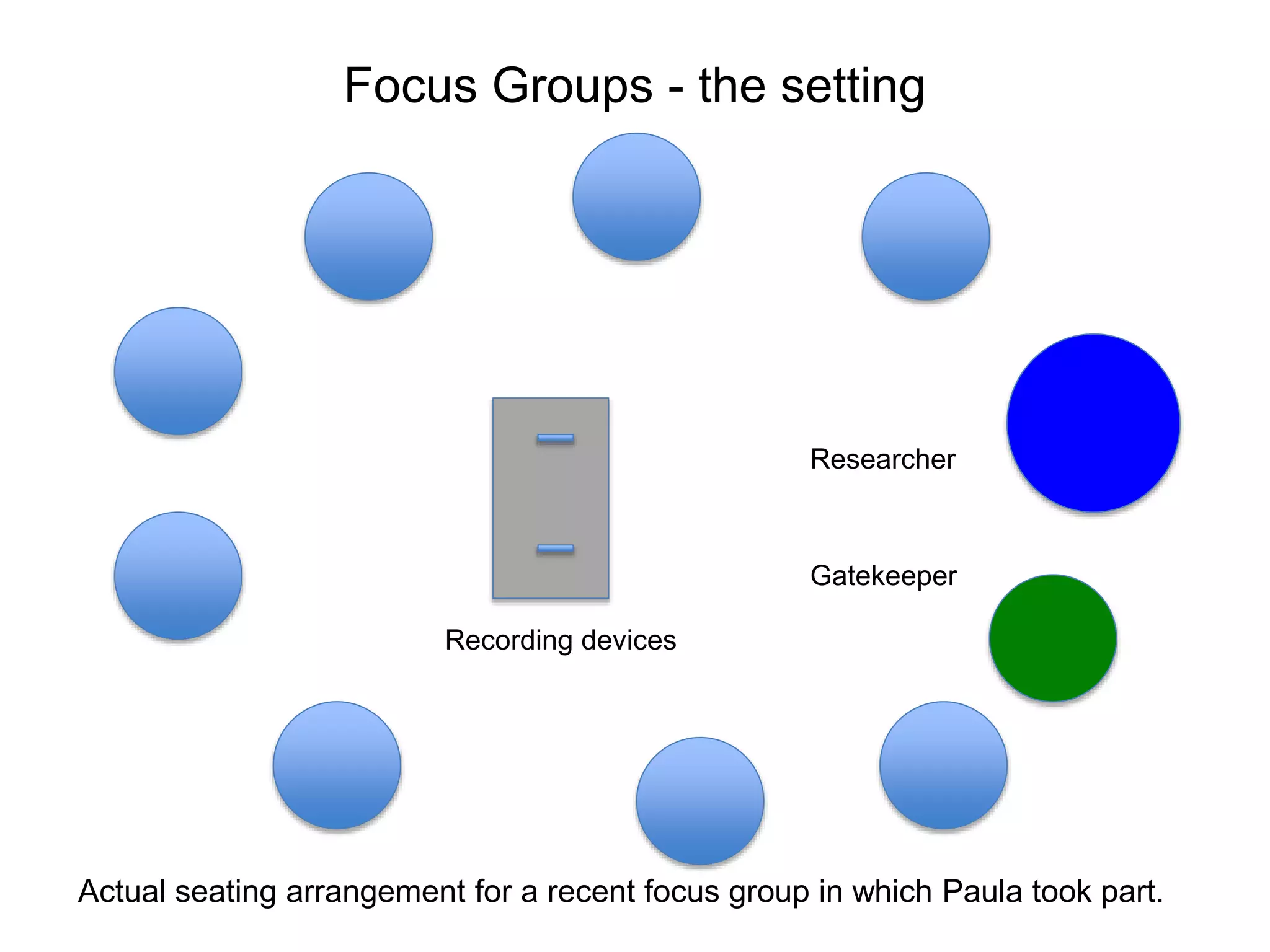 Focus Groups - the setting

Researcher

Gatekeeper

Recording devices

Actual seating arrangement for a recent focus group in which Paula took part.